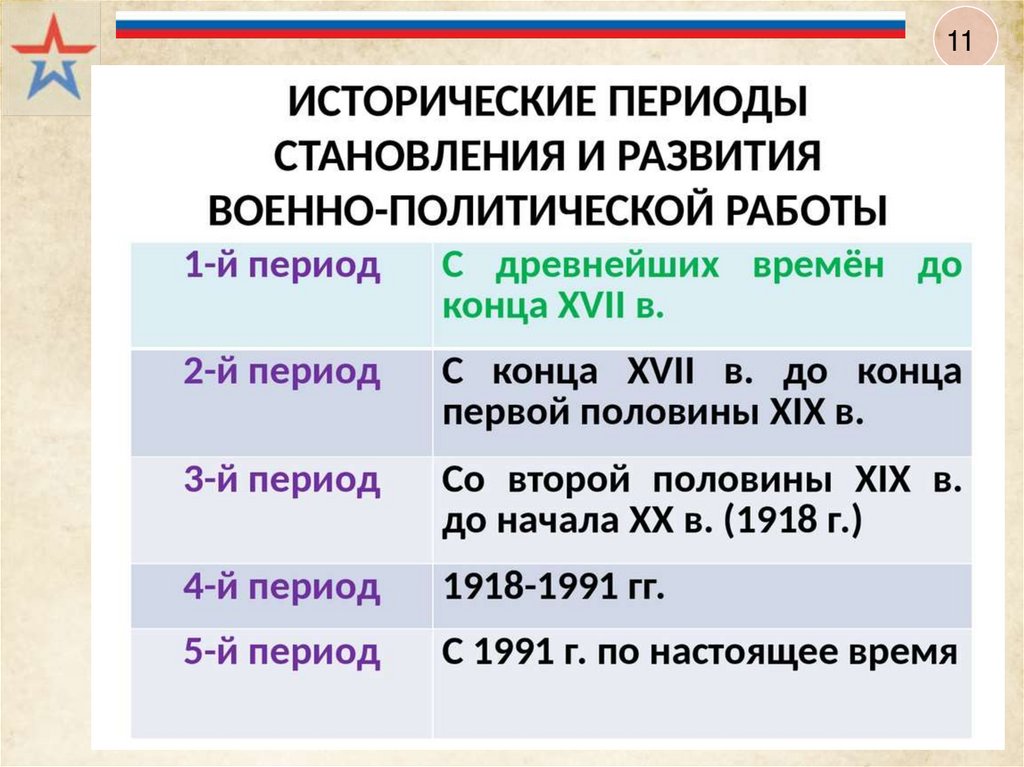 11

ИСТОРИЧЕСКИЕ ПЕРИОДЫ СТАНОВЛЕНИЯ И РАЗВИТИЯ ВОЕННО-ПОЛИТИЧЕСКОЙ РАБОТЫ

| | |
|---|---|
| 1-й период | С древнейших времён до конца XVII в. |
| 2-й период | С конца XVII в. до конца первой половины XIX в. |
| 3-й период | Со второй половины XIX в. до начала XX в. (1918 г.) |
| 4-й период | 1918-1991 гг. |
| 5-й период | С 1991 г. по настоящее время |